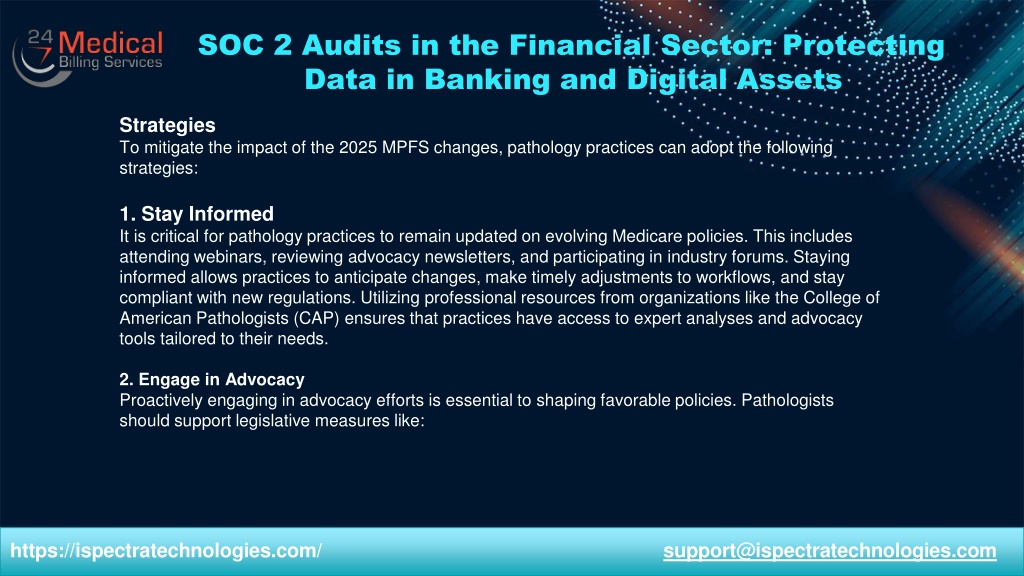 24 7 Medical Billing Services

SOC 2 Audits in the Financial Sector: Protecting Data in Banking and Digital Assets

Strategies
To mitigate the impact of the 2025 MPFS changes, pathology practices can adopt the following strategies:

1. Stay Informed
It is critical for pathology practices to remain updated on evolving Medicare policies. This includes attending webinars, reviewing advocacy newsletters, and participating in industry forums. Staying informed allows practices to anticipate changes, make timely adjustments to workflows, and stay compliant with new regulations. Utilizing professional resources from organizations like the College of American Pathologists (CAP) ensures that practices have access to expert analyses and advocacy tools tailored to their needs.

2. Engage in Advocacy
Proactively engaging in advocacy efforts is essential to shaping favorable policies. Pathologists should support legislative measures like:

https://ispectratechnologies.com/

support@ispectratechnologies.com